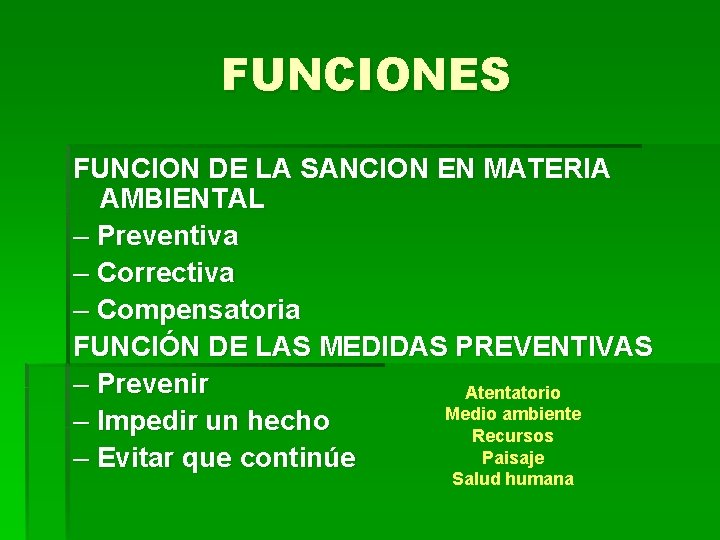 FUNCIONES

FUNCION DE LA SANCION EN MATERIA AMBIENTAL
– Preventiva
– Correctiva
– Compensatoria
FUNCIÓN DE LAS MEDIDAS PREVENTIVAS
– Prevenir
– Impedir un hecho
– Evitar que continúe

Atentatorio
Medio ambiente
Recursos
Paisaje
Salud humana